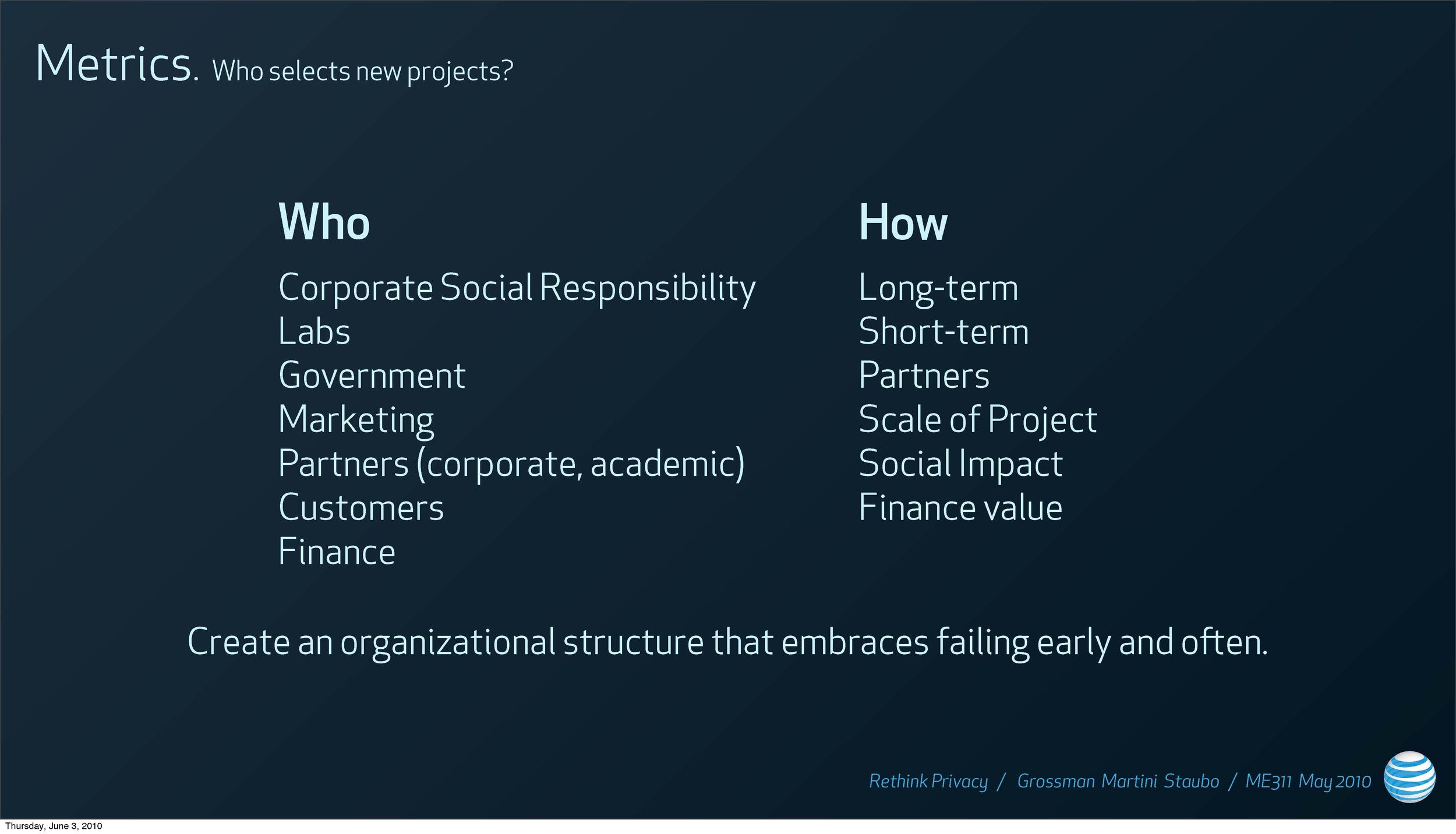 Metrics. Who selects new projects?

Who

Corporate Social Responsibility
Labs
Government
Marketing
Partners (corporate, academic)
Customers
Finance

How

Long-term
Short-term
Partners
Scale of Project
Social Impact
Finance value

Create an organizational structure that embraces failing early and often.

Rethink Privacy / Grossman Martini Staubo / ME311 May 2010

Thursday, June 3, 2010